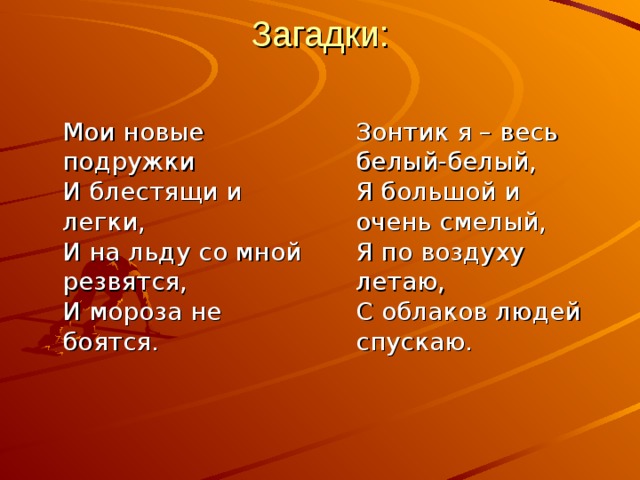 Загадки:

Мои новые подружки
И блестящи и легки,
И на льду со мной резвятся,
И мороза не боятся.

Зонтик я – весь белый-белый,
Я большой и очень смелый,
Я по воздуху летаю,
С облаков людей спускаю.